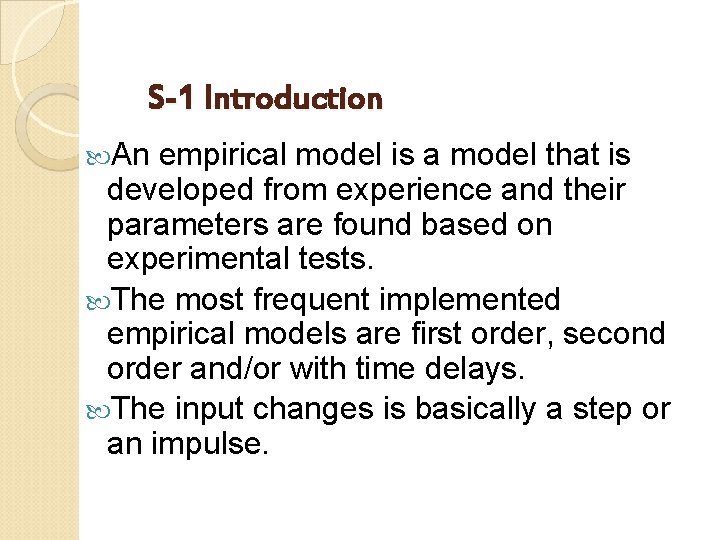 S-1 Introduction

An empirical model is a model that is developed from experience and their parameters are found based on experimental tests.

The most frequent implemented empirical models are first order, second order and/or with time delays.

The input changes is basically a step or an impulse.